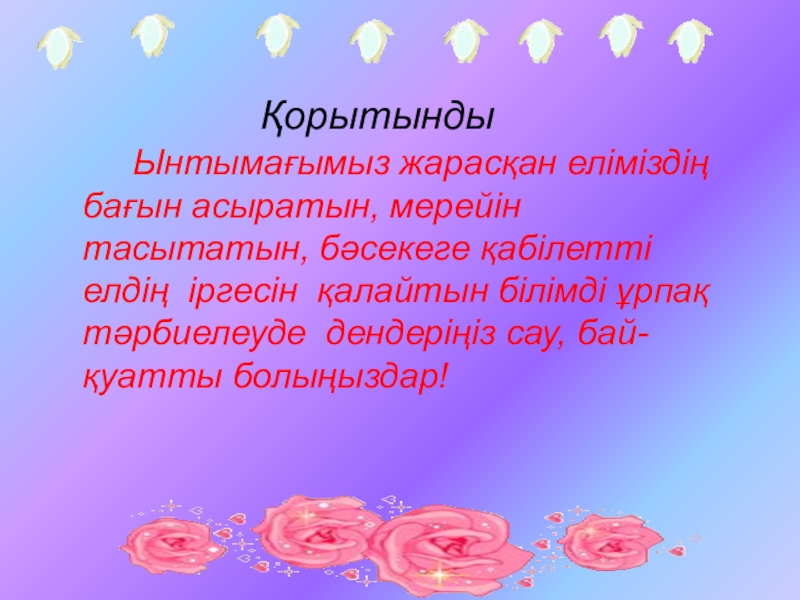 Қорытынды

Ынтымағымыз жарасқан еліміздің бағын асыратын, мерейін тасытатын, бәсекеге қабілетті елдің іргесін қалайтын білімді ұрпақ тәрбиелеуде дендеріңіз сау, бай-қуатты болыңыздар!